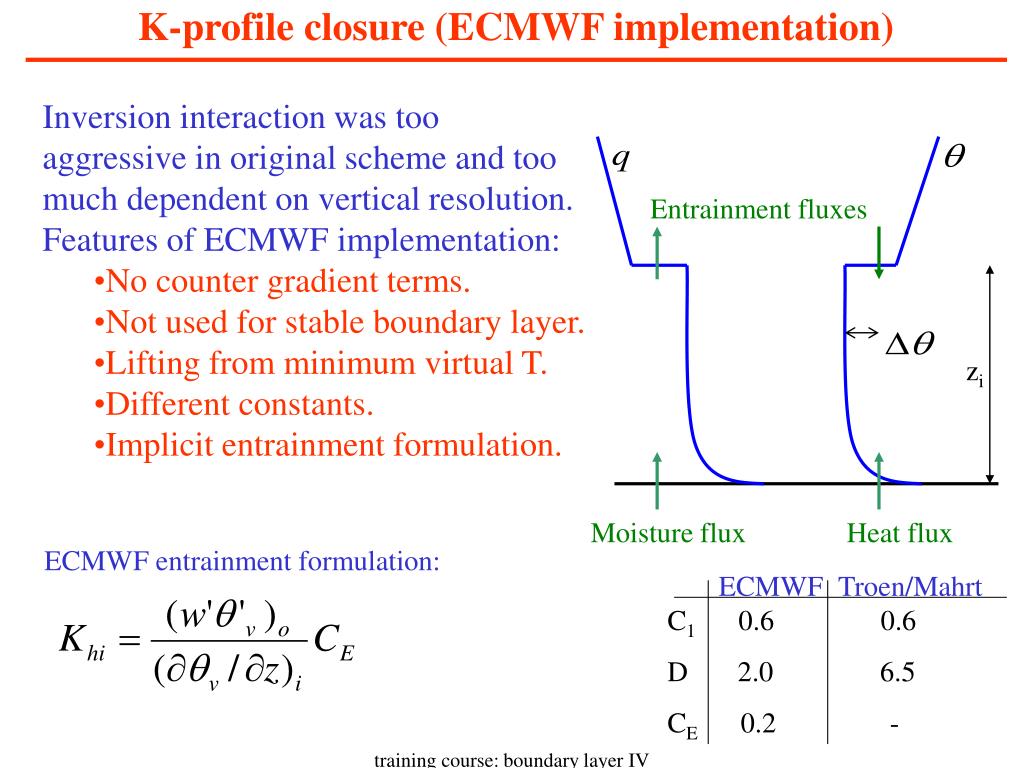 K-profile closure (ECMWF implementation)

Inversion interaction was too aggressive in original scheme and too much dependent on vertical resolution.
Features of ECMWF implementation:
•No counter gradient terms.
•Not used for stable boundary layer.
•Lifting from minimum virtual T.
•Different constants.
•Implicit entrainment formulation.

$q$

$\theta$

Entrainment fluxes

$\Delta\theta$

$z_i$

Moisture flux

Heat flux

ECMWF entrainment formulation:

$K_{hi} = \frac{(w'\theta'_v)_o}{(\partial\theta_v / \partial z)_i} C_E$

| | ECMWF | Troen/Mahrt |
|---|---|---|
| $C_1$ | 0.6 | 0.6 |
| D | 2.0 | 6.5 |
| $C_E$ | 0.2 | - |

training course: boundary layer IV